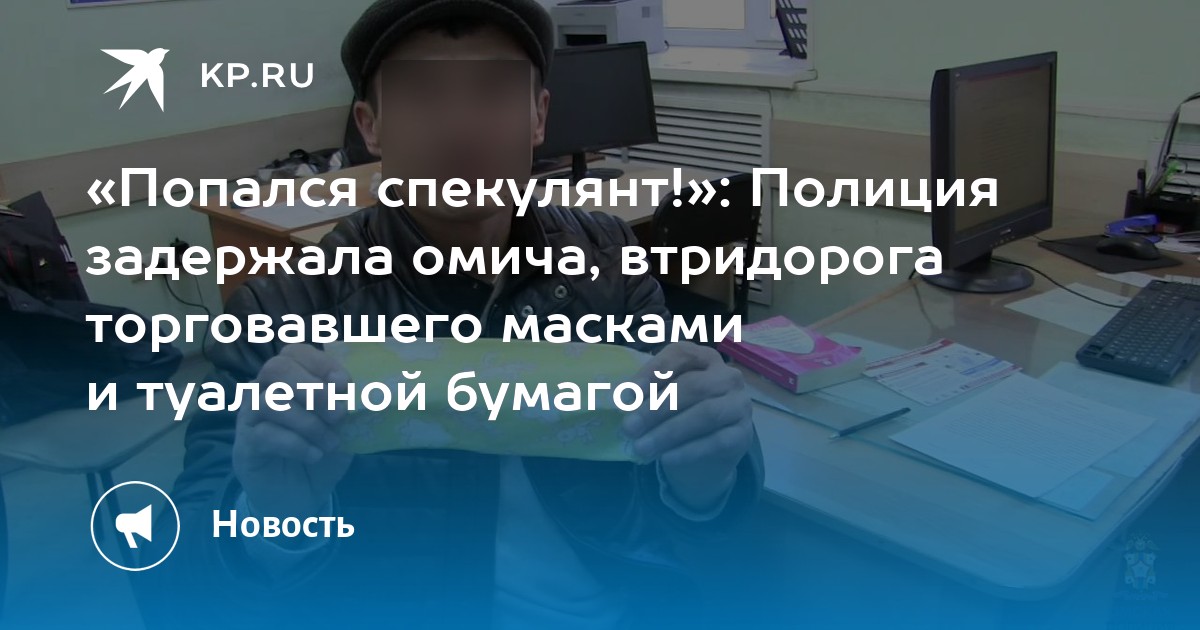 KP.RU

«Попался спекулянт!»: Полиция задержала омича, втридорога торговавшего масками и туалетной бумагой

Новость